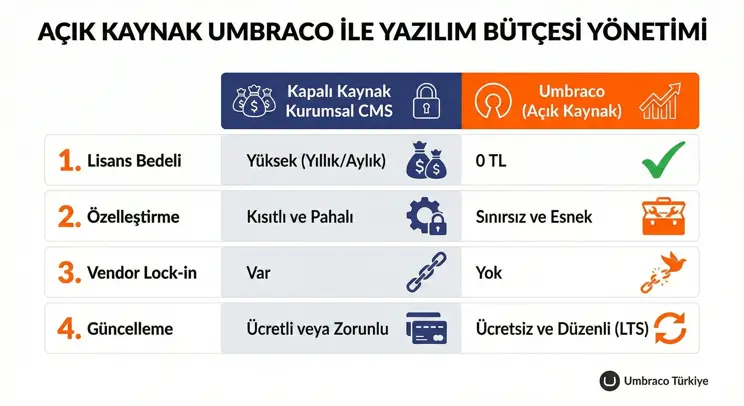 AÇIK KAYNAK UMBRACO İLE YAZILIM BÜTÇESİ YÖNETİMİ

| | Kapalı Kaynak Kurumsal CMS | Umbraco (Açık Kaynak) |
|---|---|---|
| 1. Lisans Bedeli | Yüksek (Yıllık/Aylık) | 0 TL |
| 2. Özelleştirme | Kısıtlı ve Pahalı | Sınırsız ve Esnek |
| 3. Vendor Lock-in | Var | Yok |
| 4. Güncelleme | Ücretli veya Zorunlu | Ücretsiz ve Düzenli (LTS) |

Umbraco Türkiye